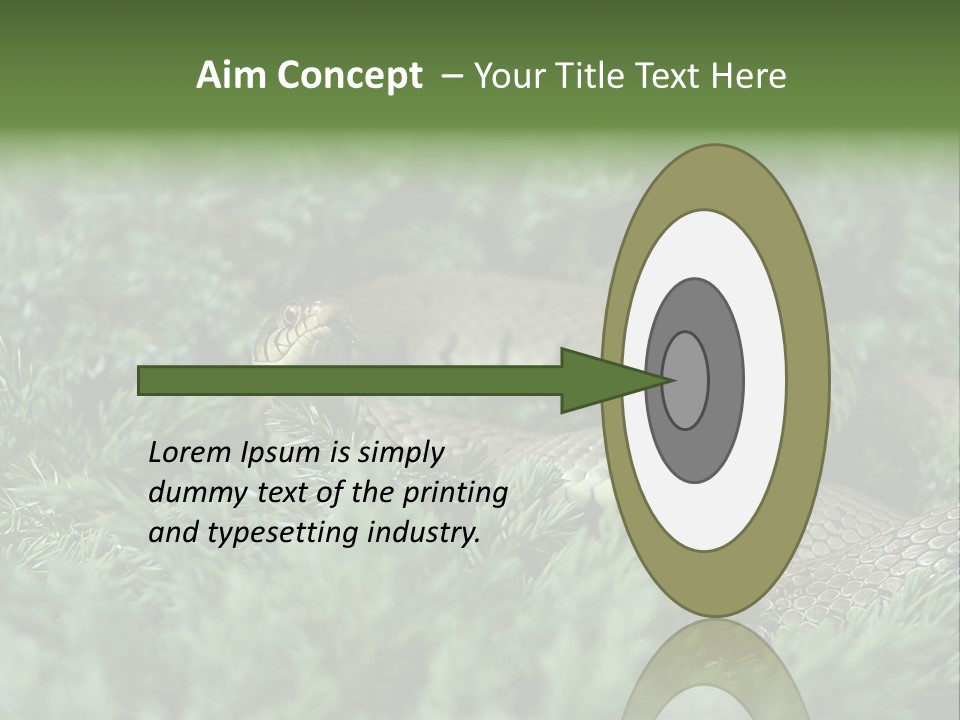 Aim Concept – Your Title Text Here

Lorem Ipsum is simply dummy text of the printing and typesetting industry.